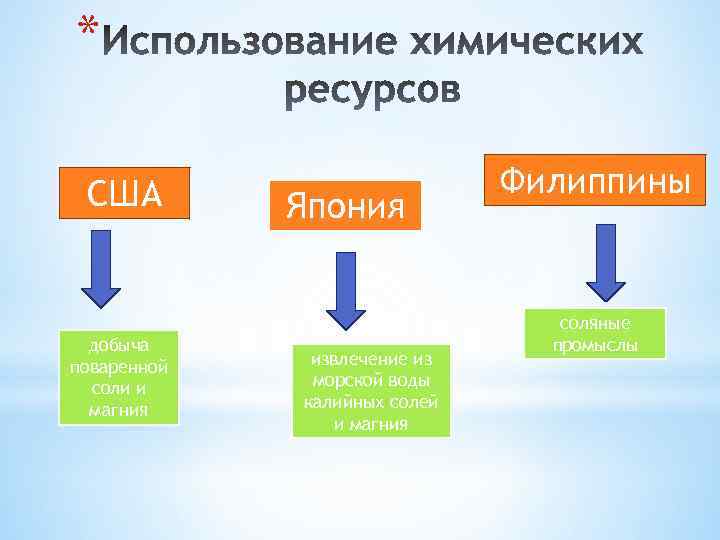 *Использование химических ресурсов

США

добыча поваренной соли и магния

Япония

извлечение из морской воды калийных солей и магния

Филиппины

соляные промыслы